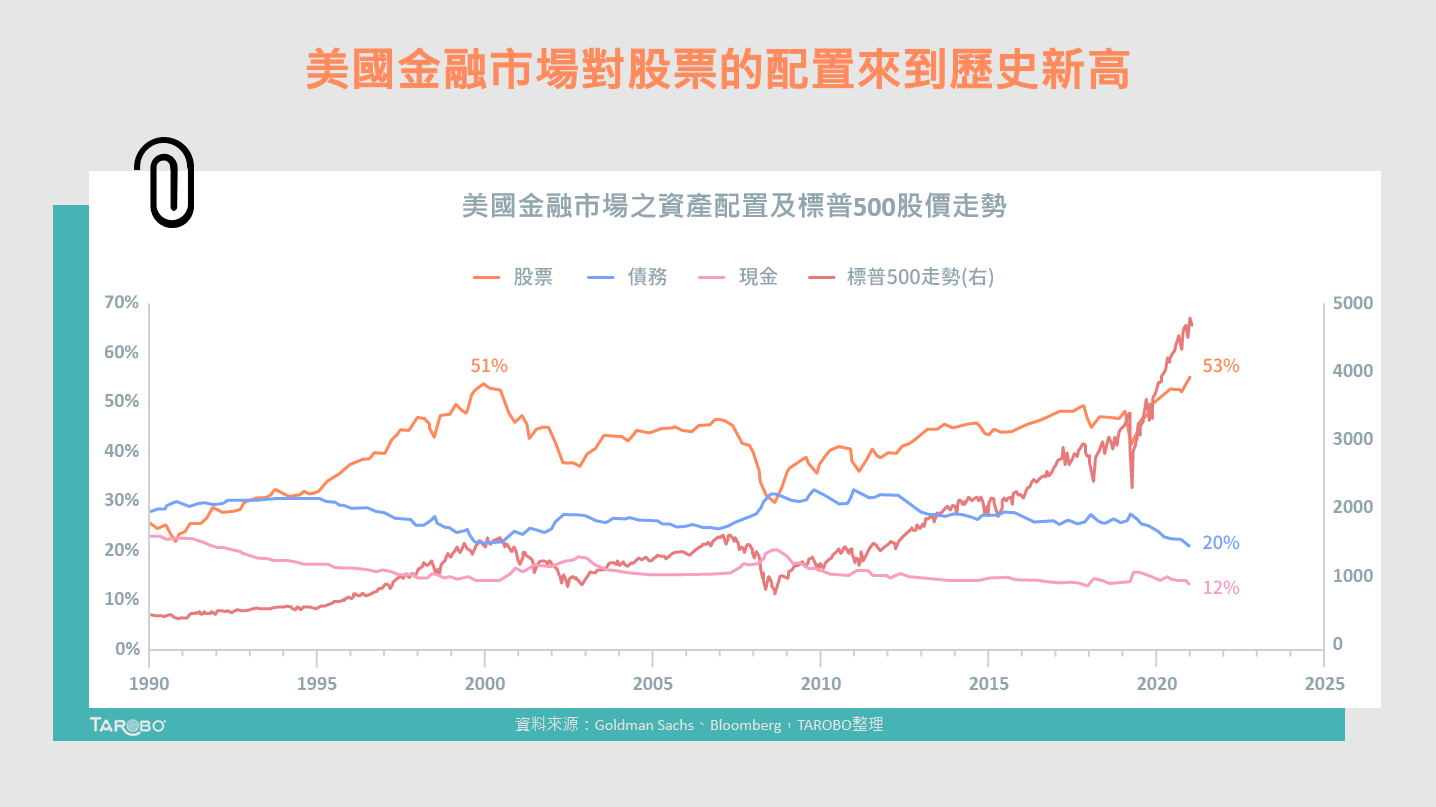 美國金融市場對股票的配置來到歷史新高

美國金融市場之資產配置及標普500股價走勢

股票　債務　現金　標普500走勢(右)

70%
60%
50%
40%
30%
20%
10%
0%

5000
4000
3000
2000
1000
0

51%
53%
20%
12%

1990　1995　2000　2005　2010　2015　2020　2025

TAROBO

資料來源：Goldman Sachs、Bloomberg，TAROBO整理